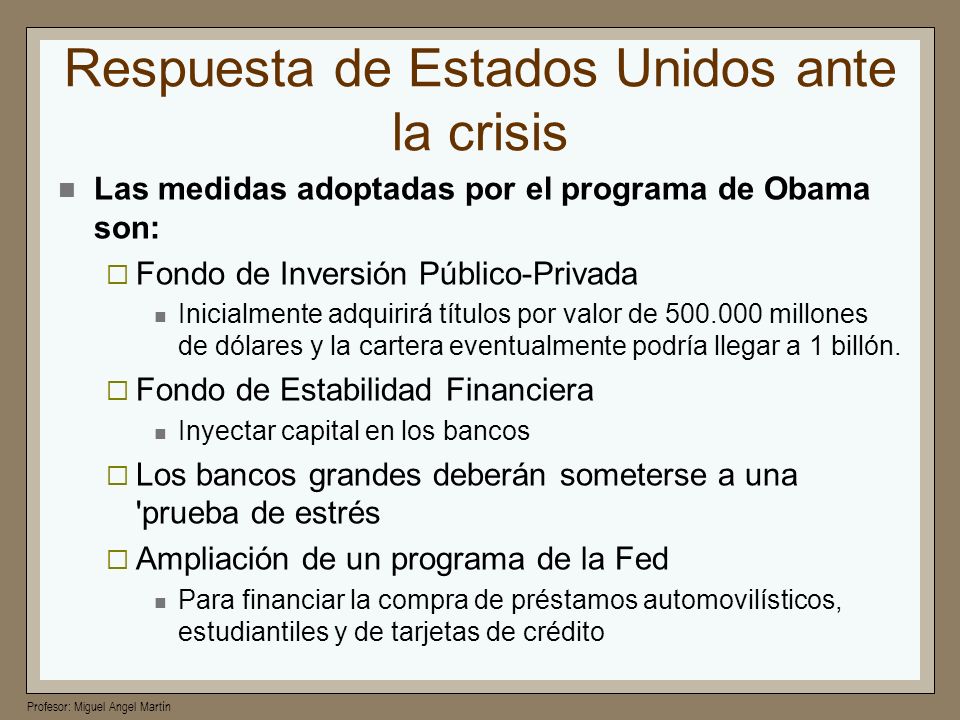 Respuesta de Estados Unidos ante la crisis

Las medidas adoptadas por el programa de Obama son:

Fondo de Inversión Público-Privada

Inicialmente adquirirá títulos por valor de 500.000 millones de dólares y la cartera eventualmente podría llegar a 1 billón.

Fondo de Estabilidad Financiera

Inyectar capital en los bancos

Los bancos grandes deberán someterse a una 'prueba de estrés

Ampliación de un programa de la Fed

Para financiar la compra de préstamos automovilísticos, estudiantiles y de tarjetas de crédito

Profesor: Miguel Angel Martín